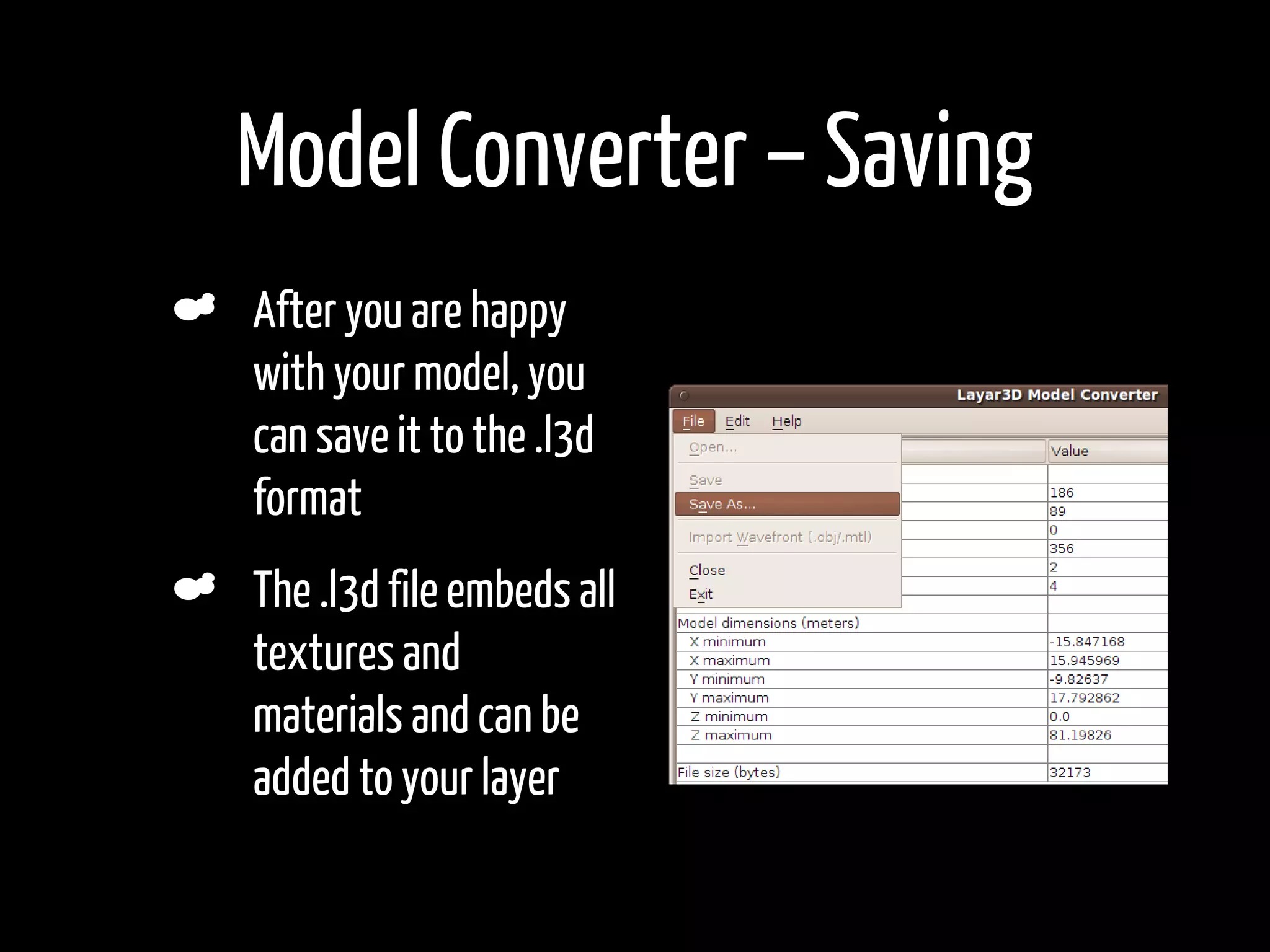 Model Converter – Saving

After you are happy with your model, you can save it to the .l3d format

The .l3d file embeds all textures and materials and can be added to your layer

Layar3D Model Converter

File Edit Help

Open...
Save
Save As...
Import Wavefront (.obj/.mtl)
Close
Exit

| | Value |
|---|---|
| | |
| | 186 |
| | 89 |
| | 0 |
| | 356 |
| | 2 |
| | 4 |
| | |
| Model dimensions (meters) | |
| X minimum | -15.847168 |
| X maximum | 15.945969 |
| Y minimum | -9.82637 |
| Y maximum | 17.792862 |
| Z minimum | 0.0 |
| Z maximum | 81.19826 |
| | |
| File size (bytes) | 32173 |